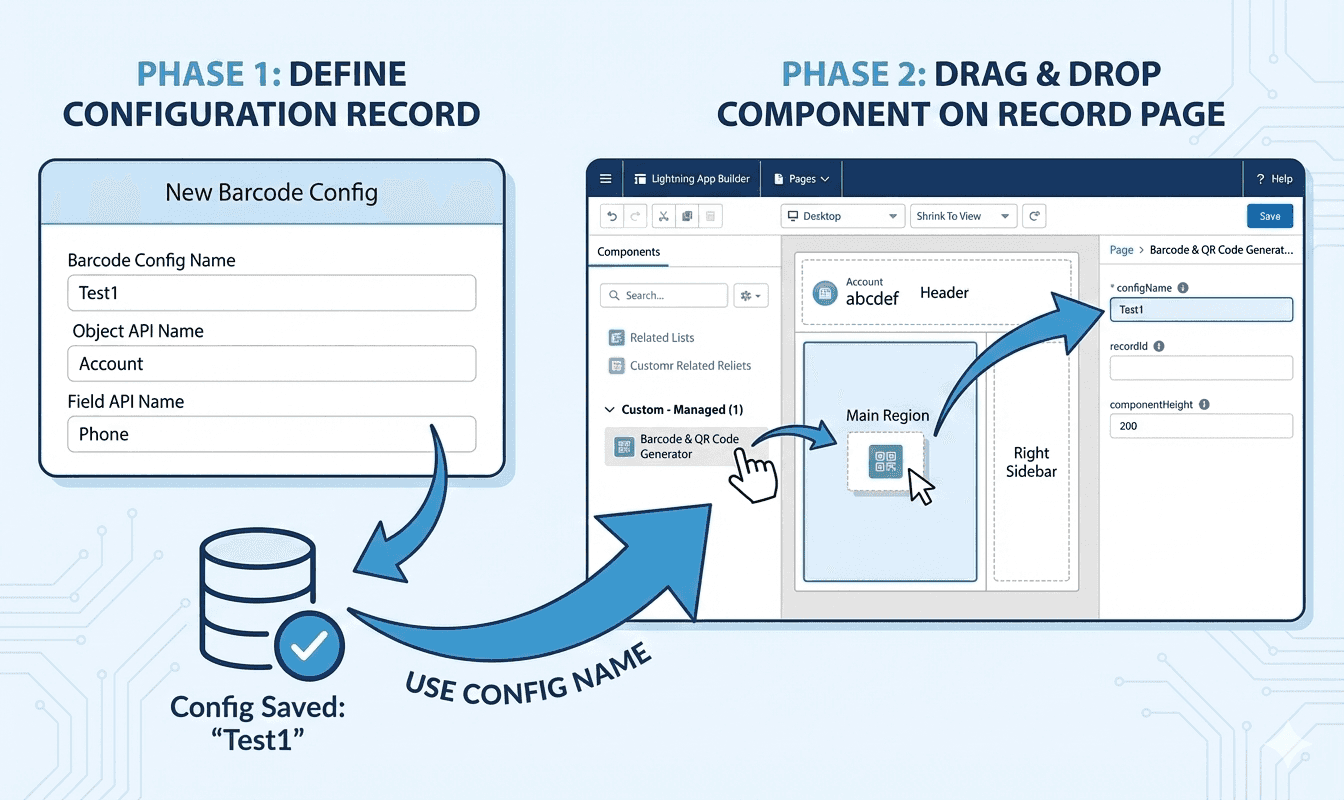 PHASE 1: DEFINE CONFIGURATION RECORD

New Barcode Config

Barcode Config Name

Test1

Object API Name

Account

Field API Name

Phone

Config Saved: "Test1"

USE CONFIG NAME

PHASE 2: DRAG & DROP COMPONENT ON RECORD PAGE

Lightning App Builder

Pages

? Help

Desktop

Shrink To View

Save

Components

Search...

Related Lists

Customr Related Reliets

Custom - Managed (1)

Barcode & QR Code Generator

Account

abcdef

Header

Main Region

Right Sidebar

Page > Barcode & QR Code Generat...

* configName

Test1

recordId

componentHeight

200